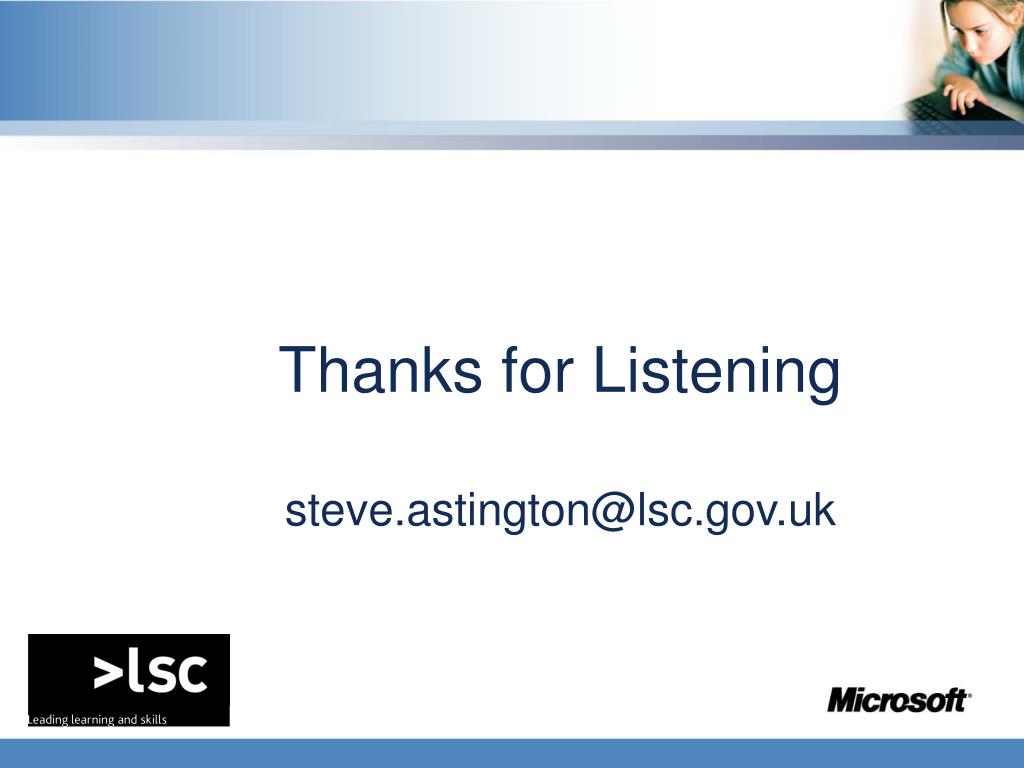 Thanks for Listening

steve.astington@lsc.gov.uk

>lsc
Leading learning and skills

Microsoft®